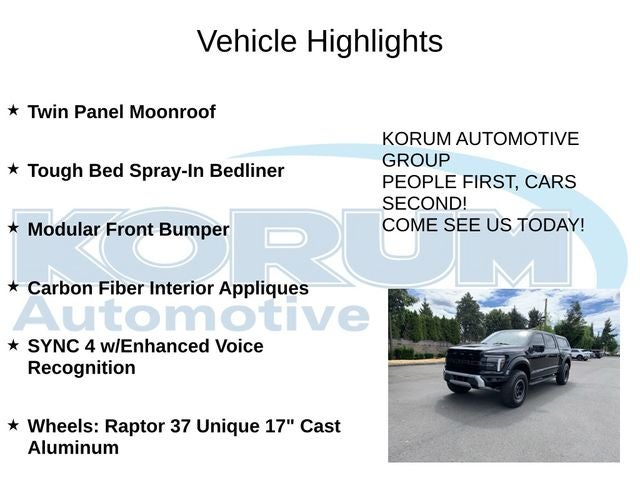 Vehicle Highlights

★ Twin Panel Moonroof

★ Tough Bed Spray-In Bedliner

★ Modular Front Bumper

★ Carbon Fiber Interior Appliques

★ SYNC 4 w/Enhanced Voice Recognition

★ Wheels: Raptor 37 Unique 17" Cast Aluminum

KORUM AUTOMOTIVE GROUP
PEOPLE FIRST, CARS SECOND!
COME SEE US TODAY!

KORUM
Automotive